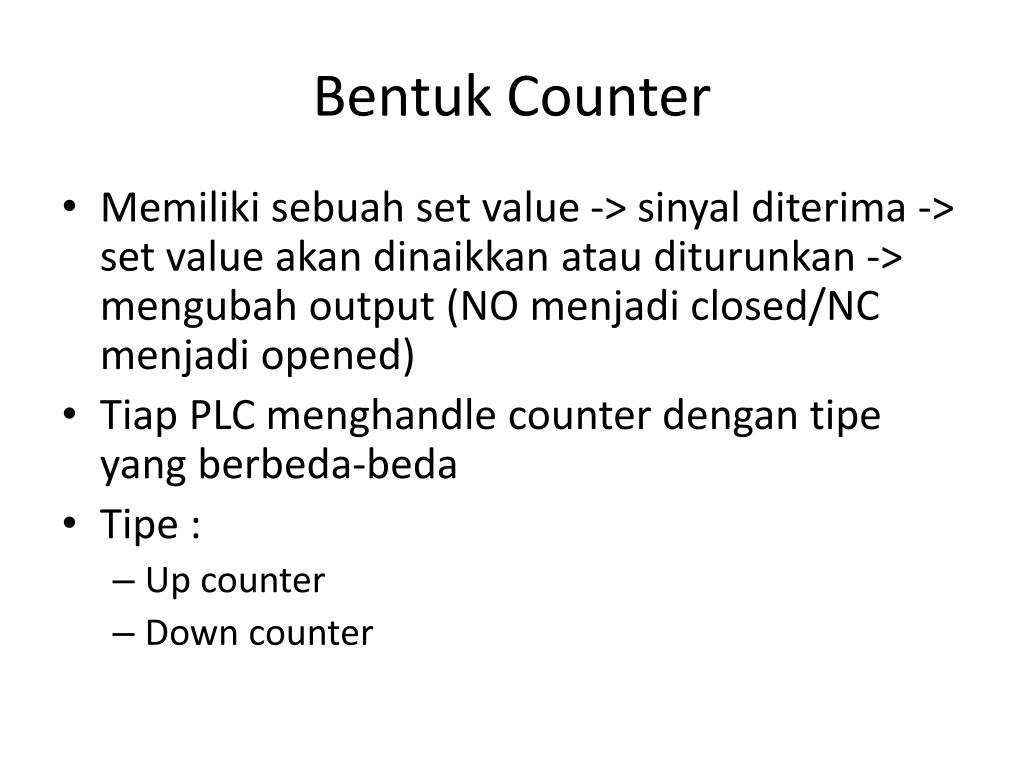 Bentuk Counter

• Memiliki sebuah set value -> sinyal diterima -> set value akan dinaikkan atau diturunkan -> mengubah output (NO menjadi closed/NC menjadi opened)
• Tiap PLC menghandle counter dengan tipe yang berbeda-beda
• Tipe :
– Up counter
– Down counter